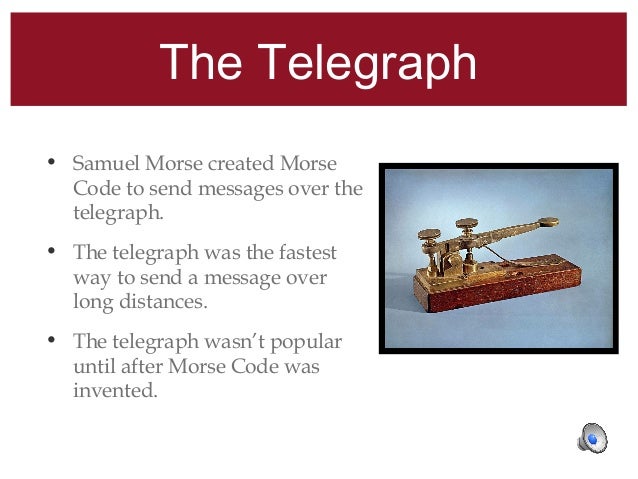 The Telegraph

• Samuel Morse created Morse Code to send messages over the telegraph.

• The telegraph was the fastest way to send a message over long distances.

• The telegraph wasn't popular until after Morse Code was invented.